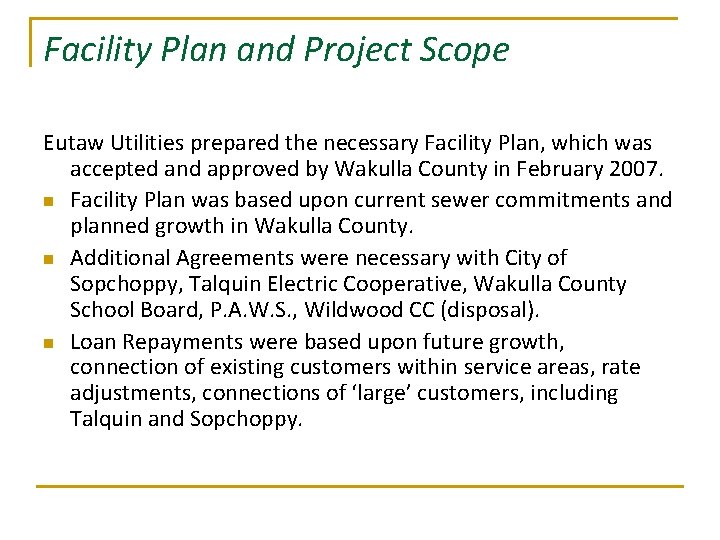 Facility Plan and Project Scope

Eutaw Utilities prepared the necessary Facility Plan, which was accepted and approved by Wakulla County in February 2007.

- Facility Plan was based upon current sewer commitments and planned growth in Wakulla County.
- Additional Agreements were necessary with City of Sopchoppy, Talquin Electric Cooperative, Wakulla County School Board, P.A.W.S., Wildwood CC (disposal).
- Loan Repayments were based upon future growth, connection of existing customers within service areas, rate adjustments, connections of ‘large’ customers, including Talquin and Sopchoppy.